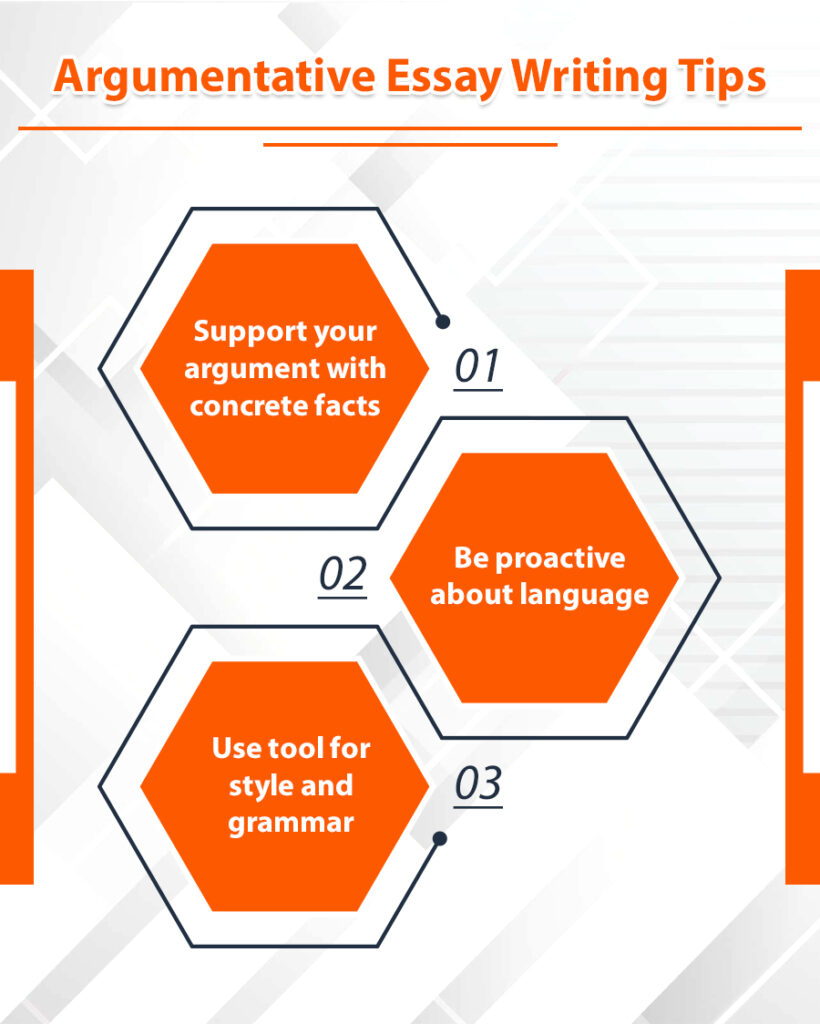 Argumentative Essay Writing Tips

Support your argument with concrete facts

01

02

Be proactive about language

Use tool for style and grammar

03